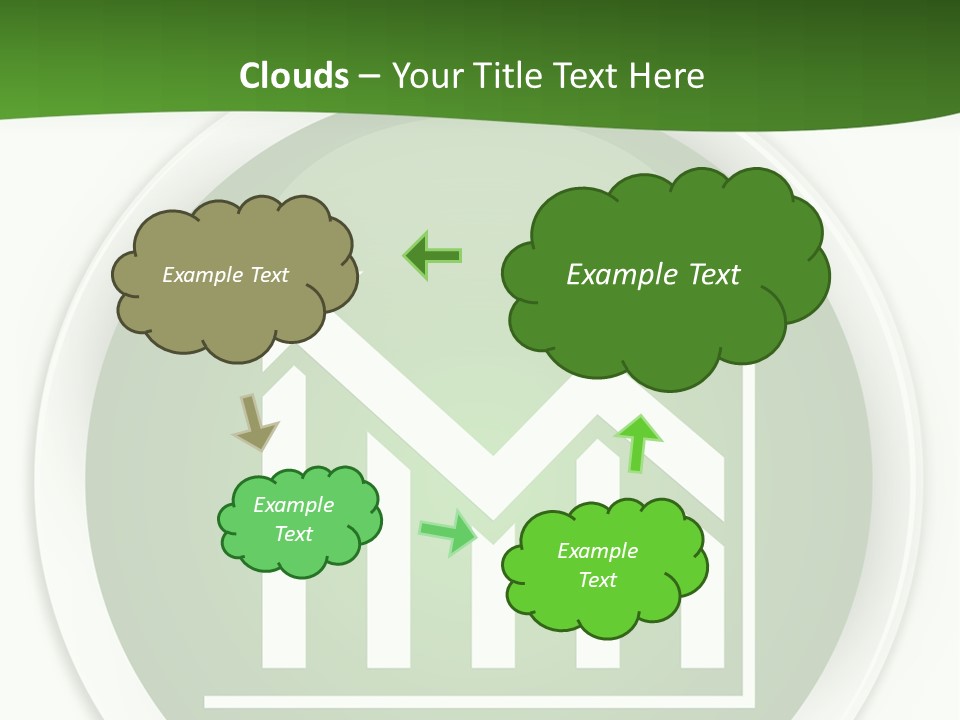 Clouds – Your Title Text Here

Example Text

Example Text

Example Text

Example Text